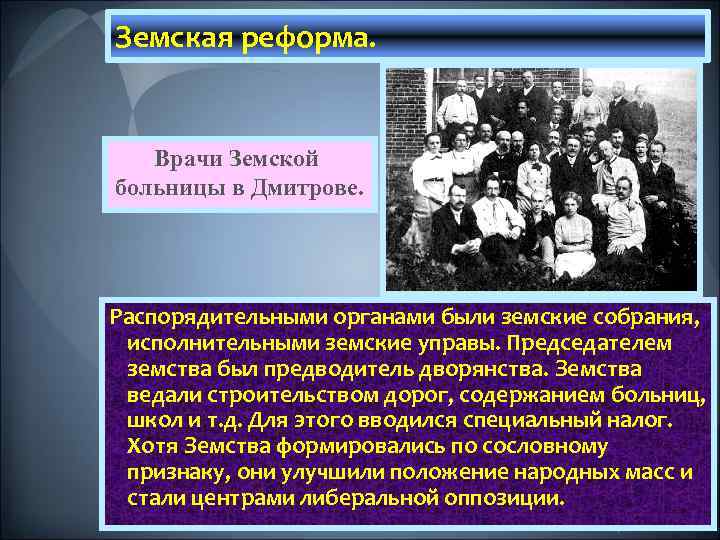 Земская реформа.

Врачи Земской больницы в Дмитрове.

Распорядительными органами были земские собрания, исполнительными земские управы. Председателем земства был предводитель дворянства. Земства ведали строительством дорог, содержанием больниц, школ и т.д. Для этого вводился специальный налог. Хотя Земства формировались по сословному признаку, они улучшили положение народных масс и стали центрами либеральной оппозиции.